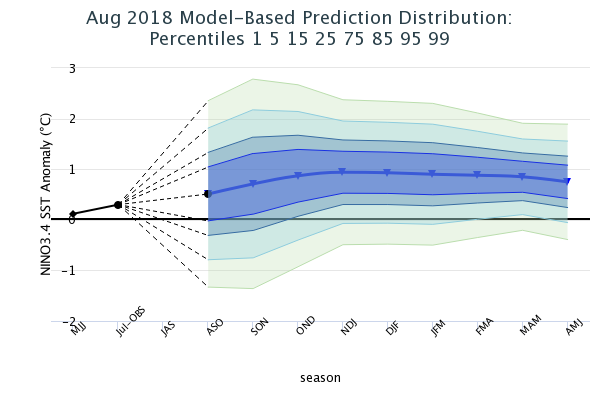 Aug 2018 Model-Based Prediction Distribution:
Percentiles 1 5 15 25 75 85 95 99

NINO3.4 SST Anomaly (°C)

3
2
1
0
−1
−2

MJJ
Jul-OBS
JAS
ASO
SON
OND
NDJ
DJF
JFM
FMA
MAM
AMJ

season